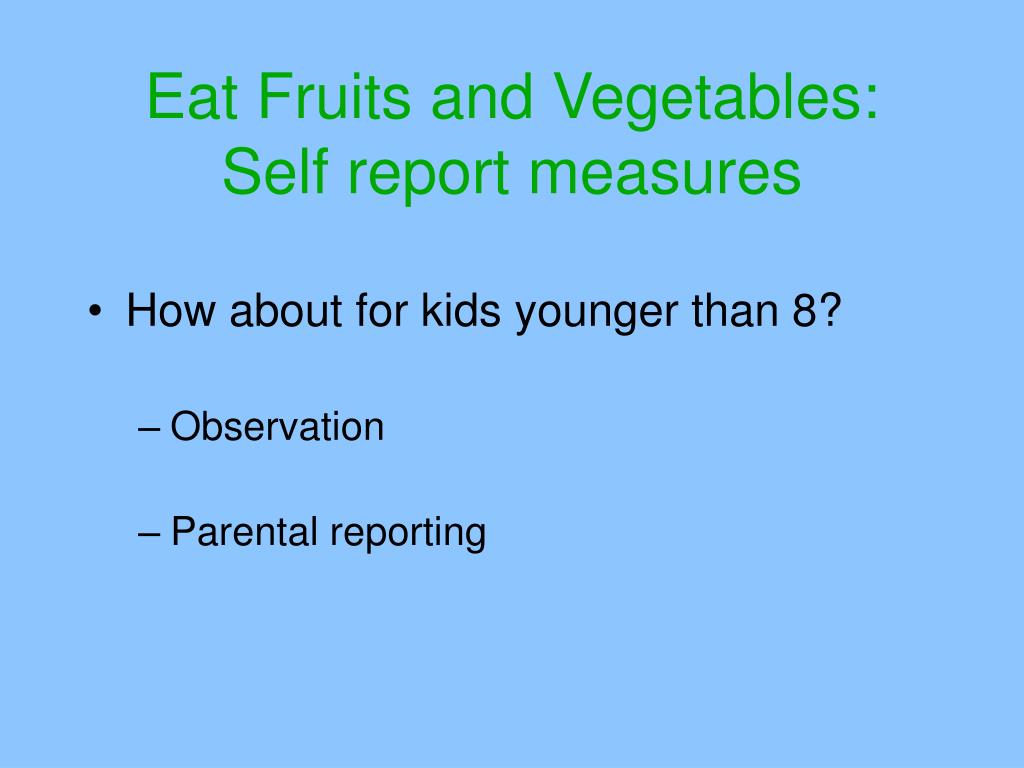 Eat Fruits and Vegetables:
Self report measures

• How about for kids younger than 8?

– Observation

– Parental reporting